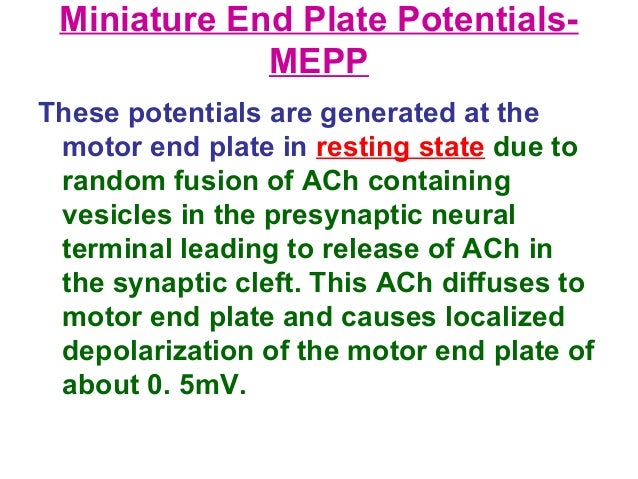 Miniature End Plate Potentials-MEPP

These potentials are generated at the motor end plate in resting state due to random fusion of ACh containing vesicles in the presynaptic neural terminal leading to release of ACh in the synaptic cleft. This ACh diffuses to motor end plate and causes localized depolarization of the motor end plate of about 0. 5mV.